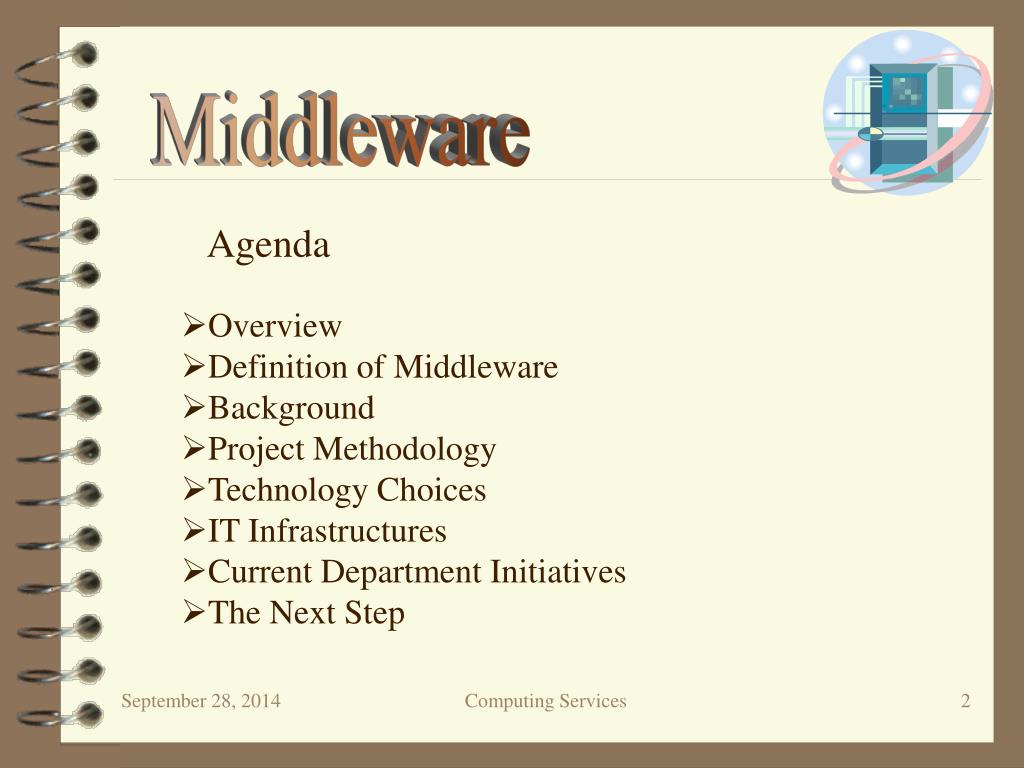 Middleware

Agenda

➢Overview
➢Definition of Middleware
➢Background
➢Project Methodology
➢Technology Choices
➢IT Infrastructures
➢Current Department Initiatives
➢The Next Step

September 28, 2014

Computing Services

2